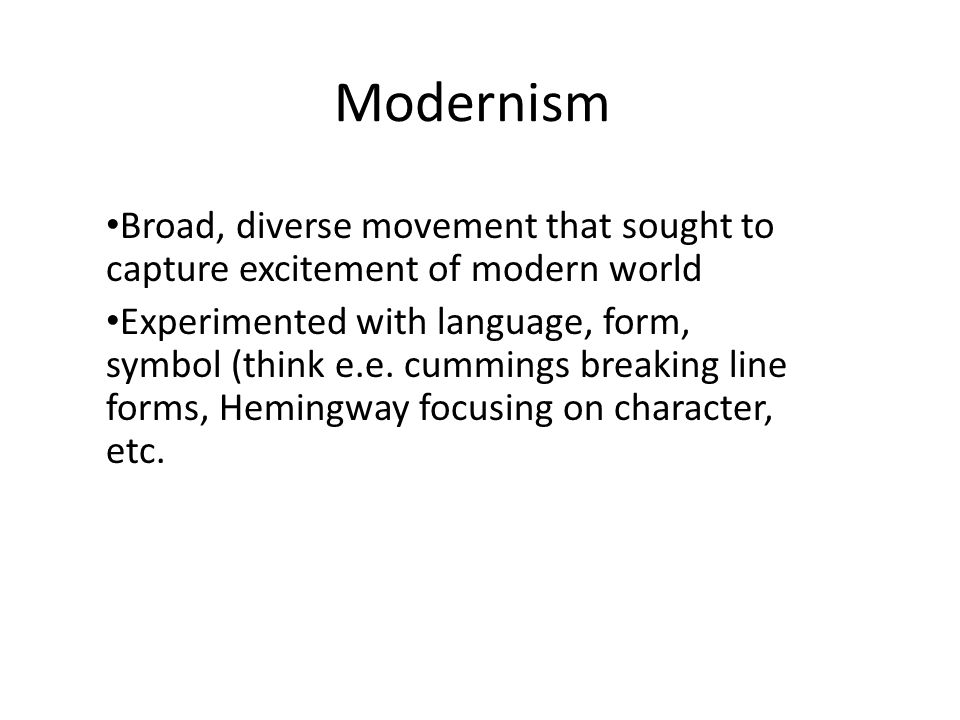 Modernism

•Broad, diverse movement that sought to capture excitement of modern world

•Experimented with language, form, symbol (think e.e. cummings breaking line forms, Hemingway focusing on character, etc.